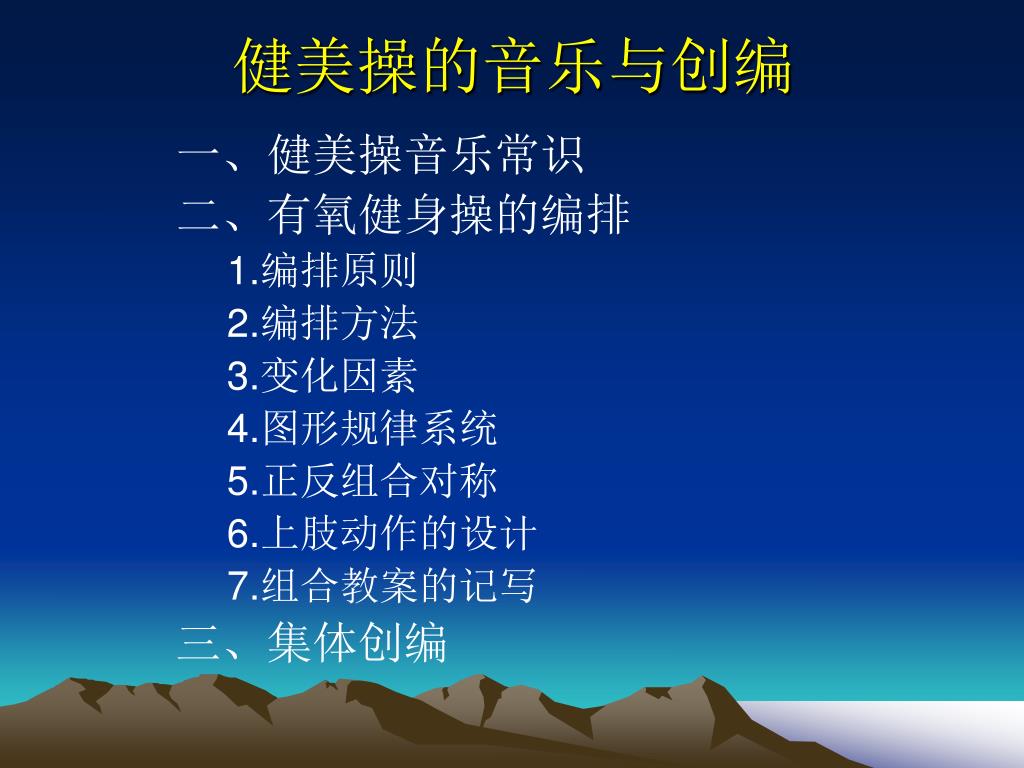 健美操的音乐与创编

一、健美操音乐常识

二、有氧健身操的编排

1.编排原则

2.编排方法

3.变化因素

4.图形规律系统

5.正反组合对称

6.上肢动作的设计

7.组合教案的记写

三、集体创编